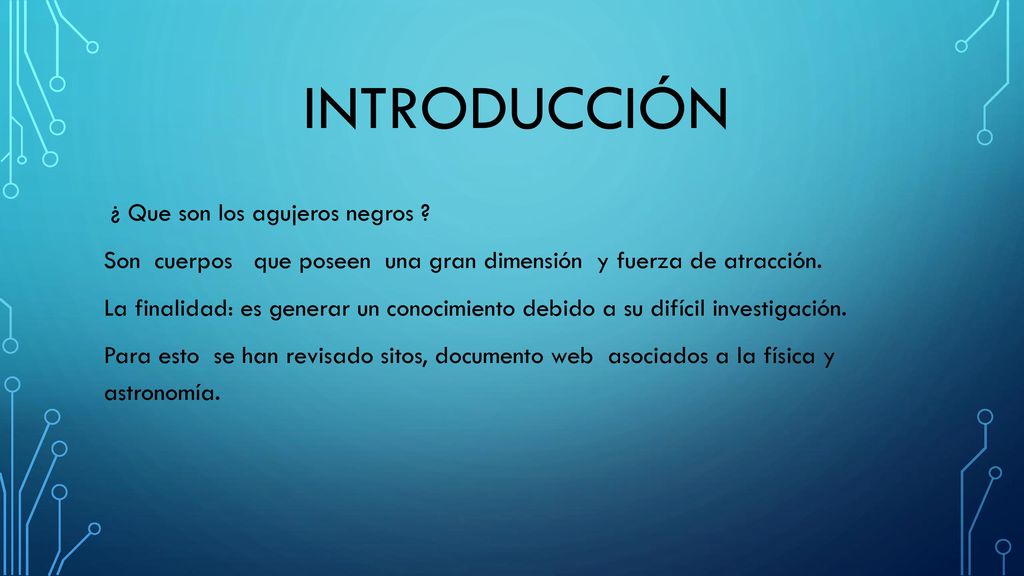 INTRODUCCIÓN

¿ Que son los agujeros negros ?

Son cuerpos que poseen una gran dimensión y fuerza de atracción.

La finalidad: es generar un conocimiento debido a su difícil investigación.

Para esto se han revisado sitos, documento web asociados a la física y astronomía.